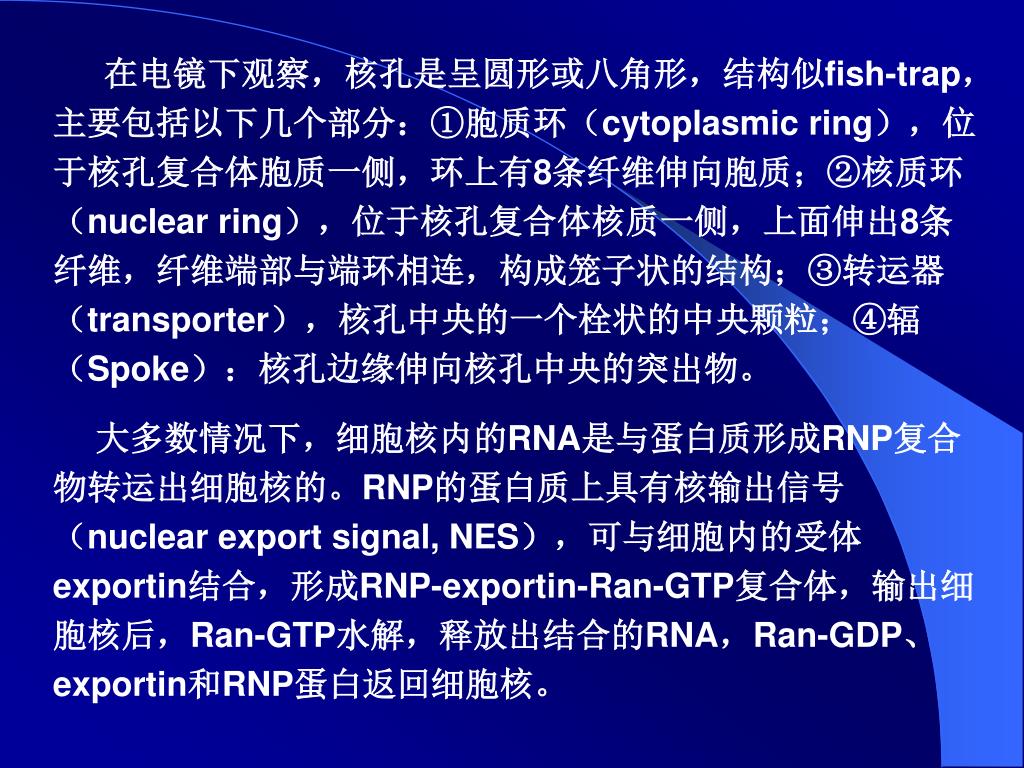 在电镜下观察，核孔是呈圆形或八角形，结构似fish-trap，主要包括以下几个部分：①胞质环（cytoplasmic ring），位于核孔复合体胞质一侧，环上有8条纤维伸向胞质；②核质环（nuclear ring），位于核孔复合体核质一侧，上面伸出8条纤维，纤维端部与端环相连，构成笼子状的结构；③转运器（transporter），核孔中央的一个栓状的中央颗粒；④辐（Spoke）：核孔边缘伸向核孔中央的突出物。

大多数情况下，细胞核内的RNA是与蛋白质形成RNP复合物转运出细胞核的。RNP的蛋白质上具有核输出信号（nuclear export signal, NES），可与细胞内的受体exportin结合，形成RNP-exportin-Ran-GTP复合体，输出细胞核后，Ran-GTP水解，释放出结合的RNA，Ran-GDP、exportin和RNP蛋白返回细胞核。